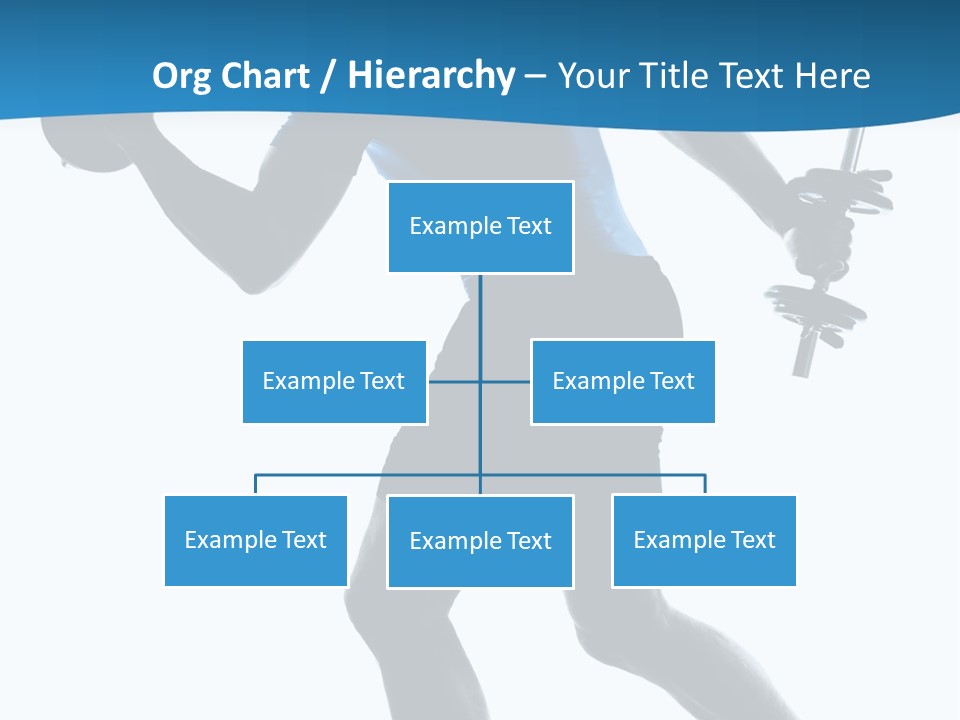 Org Chart / Hierarchy – Your Title Text Here

Example Text

Example Text

Example Text

Example Text

Example Text

Example Text